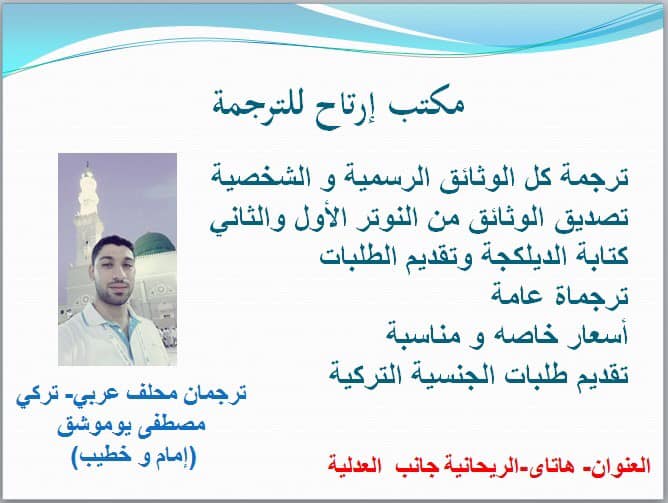 مكتب إرتاح للترجمة

ترجمة كل الوثائق الرسمية و الشخصية
تصديق الوثائق من النوتر الأول والثاني
كتابة الديلكجة وتقديم الطلبات
ترجماة عامة
أسعار خاصه و مناسبة
تقديم طلبات الجنسية التركية

ترجمان محلف عربي- تركي
مصطفى يوموشق
(إمام و خطيب)

العنوان- هاتاى-الريحانية جانب العدلية